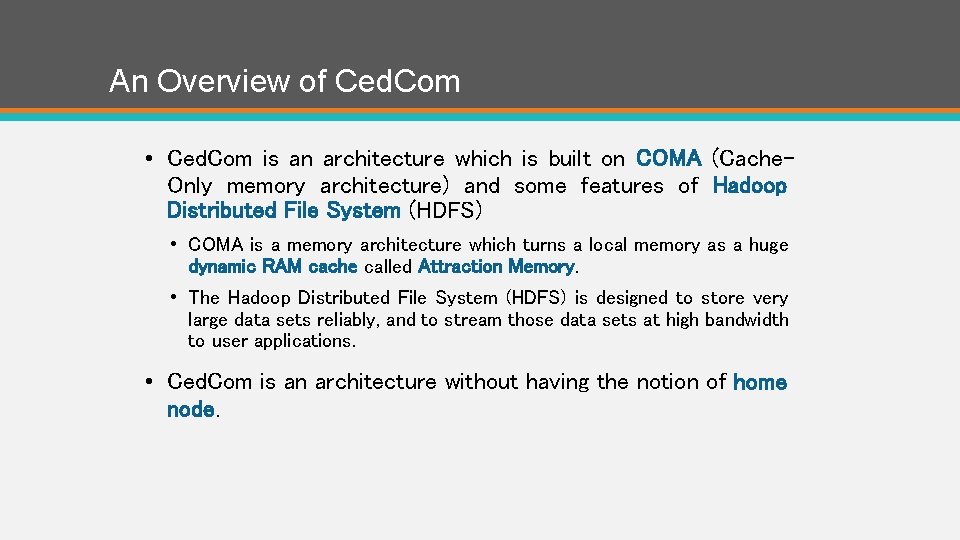 An Overview of CedCom

• CedCom is an architecture which is built on COMA (Cache-Only memory architecture) and some features of Hadoop Distributed File System (HDFS)

• COMA is a memory architecture which turns a local memory as a huge dynamic RAM cache called Attraction Memory.

• The Hadoop Distributed File System (HDFS) is designed to store very large data sets reliably, and to stream those data sets at high bandwidth to user applications.

• CedCom is an architecture without having the notion of home node.